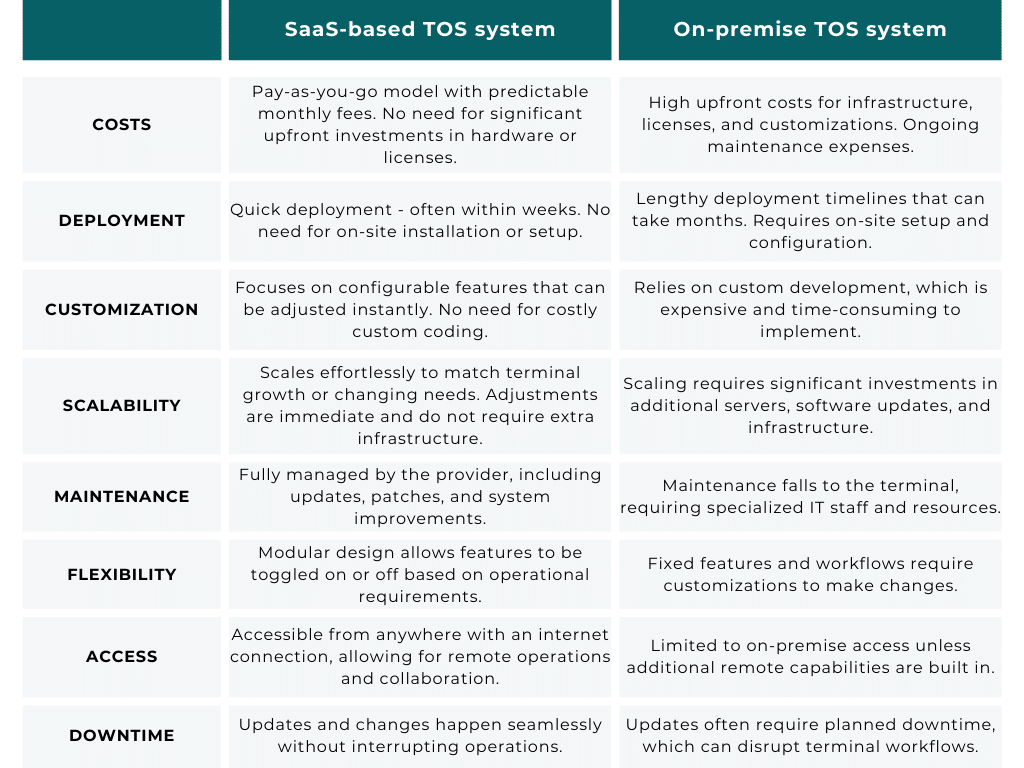 | | SaaS-based TOS system | On-premise TOS system |
|---|---|---|
| COSTS | Pay-as-you-go model with predictable monthly fees. No need for significant upfront investments in hardware or licenses. | High upfront costs for infrastructure, licenses, and customizations. Ongoing maintenance expenses. |
| DEPLOYMENT | Quick deployment - often within weeks. No need for on-site installation or setup. | Lengthy deployment timelines that can take months. Requires on-site setup and configuration. |
| CUSTOMIZATION | Focuses on configurable features that can be adjusted instantly. No need for costly custom coding. | Relies on custom development, which is expensive and time-consuming to implement. |
| SCALABILITY | Scales effortlessly to match terminal growth or changing needs. Adjustments are immediate and do not require extra infrastructure. | Scaling requires significant investments in additional servers, software updates, and infrastructure. |
| MAINTENANCE | Fully managed by the provider, including updates, patches, and system improvements. | Maintenance falls to the terminal, requiring specialized IT staff and resources. |
| FLEXIBILITY | Modular design allows features to be toggled on or off based on operational requirements. | Fixed features and workflows require customizations to make changes. |
| ACCESS | Accessible from anywhere with an internet connection, allowing for remote operations and collaboration. | Limited to on-premise access unless additional remote capabilities are built in. |
| DOWNTIME | Updates and changes happen seamlessly without interrupting operations. | Updates often require planned downtime, which can disrupt terminal workflows. |